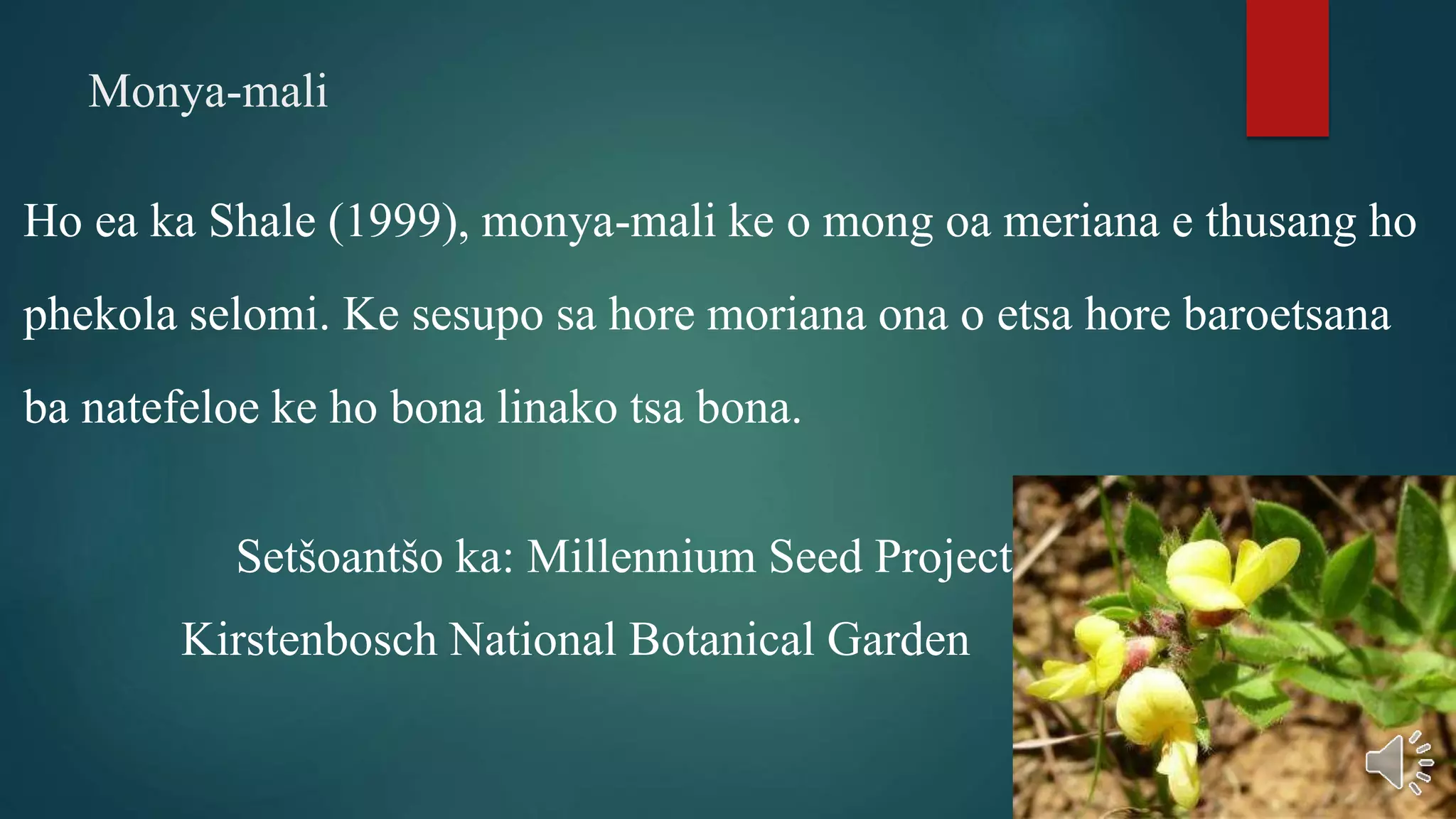 Monya-mali

Ho ea ka Shale (1999), monya-mali ke o mong oa meriana e thusang ho phekola selomi. Ke sesupo sa hore moriana ona o etsa hore baroetsana ba natefeloe ke ho bona linako tsa bona.

Setšoantšo ka: Millennium Seed Project Kirstenbosch National Botanical Garden